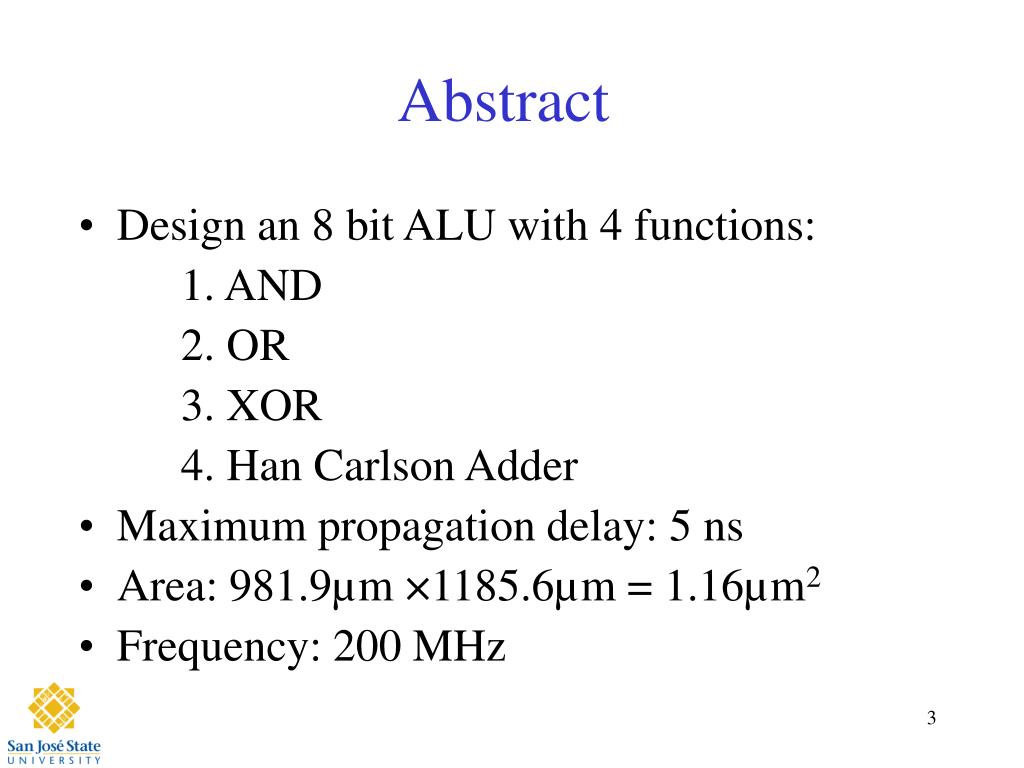 Abstract

• Design an 8 bit ALU with 4 functions:
1. AND
2. OR
3. XOR
4. Han Carlson Adder
• Maximum propagation delay: 5 ns
• Area: 981.9µm ×1185.6µm = 1.16µm$^2$
• Frequency: 200 MHz

San José State UNIVERSITY

3